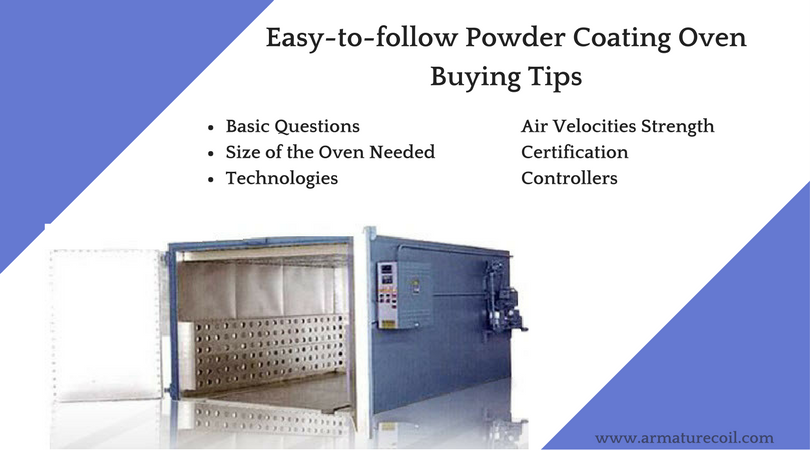 Easy-to-follow Powder Coating Oven Buying Tips

- Basic Questions
- Size of the Oven Needed
- Technologies

Air Velocities Strength
Certification
Controllers

www.armaturecoil.com